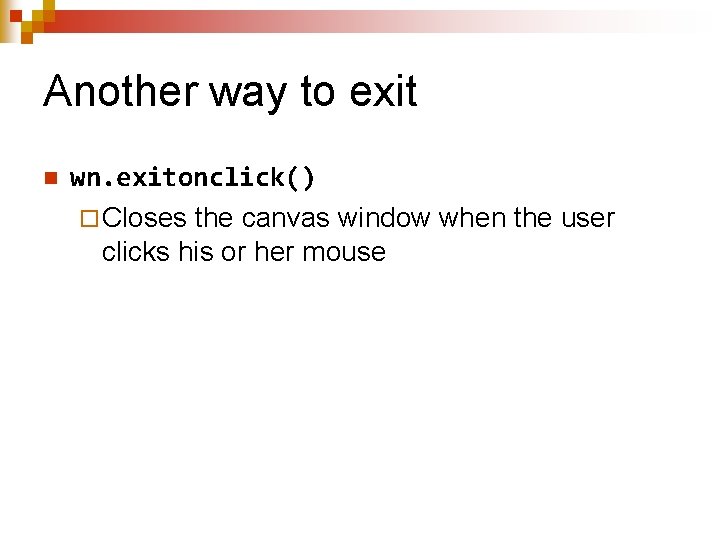 Another way to exit

wn.exitonclick()

Closes the canvas window when the user clicks his or her mouse